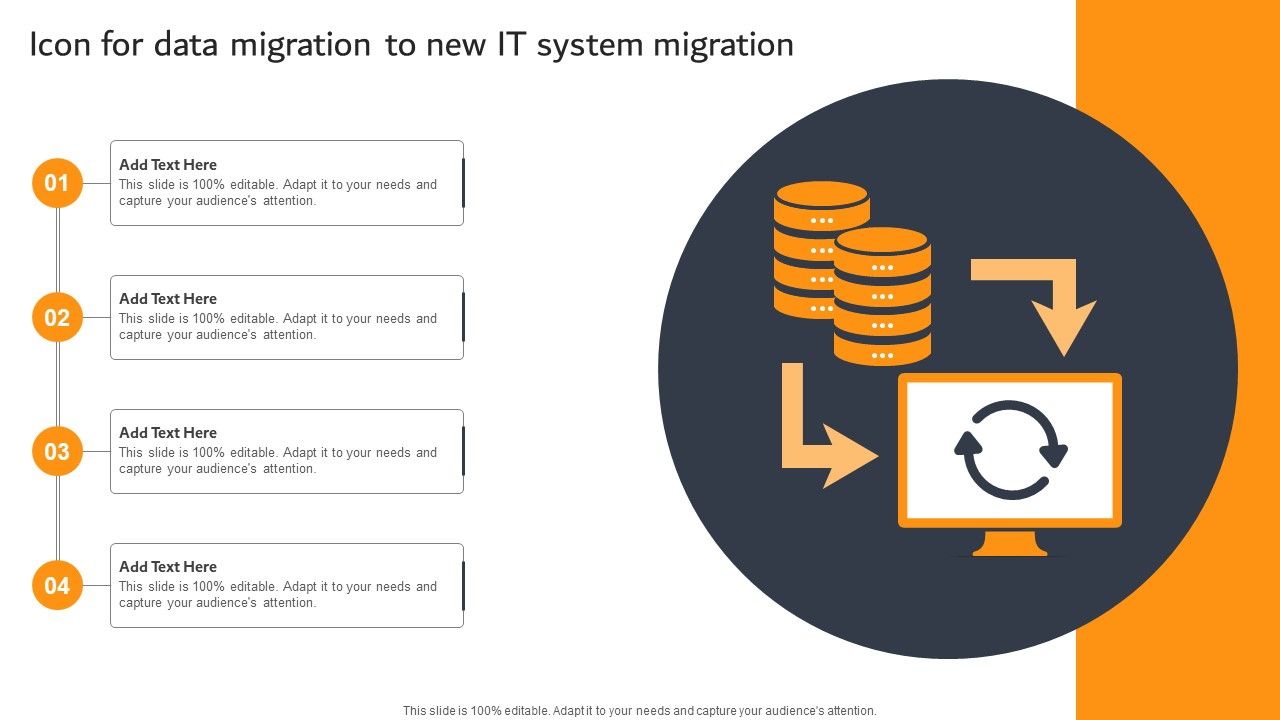 Icon for data migration to new IT system migration

01

Add Text Here
This slide is 100% editable. Adapt it to your needs and capture your audience's attention.

02

Add Text Here
This slide is 100% editable. Adapt it to your needs and capture your audience's attention.

03

Add Text Here
This slide is 100% editable. Adapt it to your needs and capture your audience's attention.

04

Add Text Here
This slide is 100% editable. Adapt it to your needs and capture your audience's attention.

This slide is 100% editable. Adapt it to your needs and capture your audience's attention.